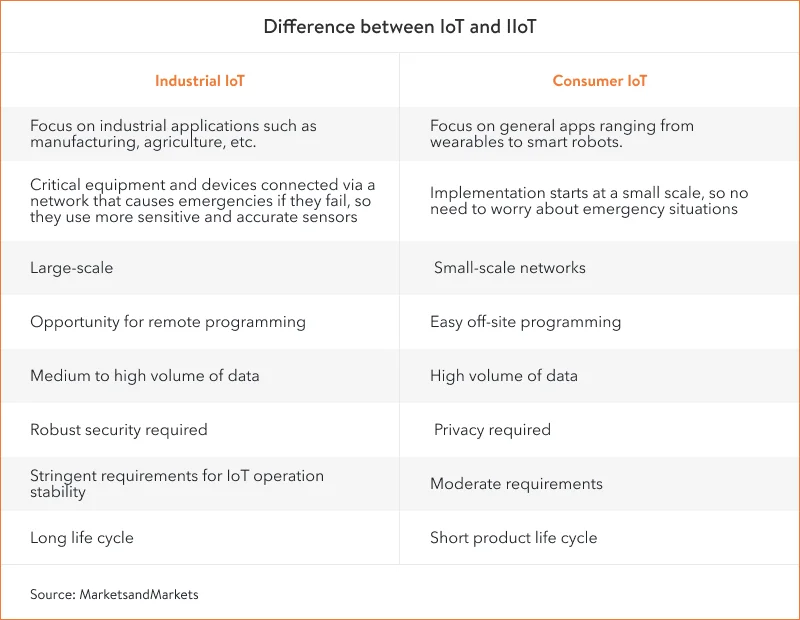 Difference between IoT and IIoT

| Industrial IoT | Consumer IoT |
|---|---|
| Focus on industrial applications such as manufacturing, agriculture, etc. | Focus on general apps ranging from wearables to smart robots. |
| Critical equipment and devices connected via a network that causes emergencies if they fail, so they use more sensitive and accurate sensors | Implementation starts at a small scale, so no need to worry about emergency situations |
| Large-scale | Small-scale networks |
| Opportunity for remote programming | Easy off-site programming |
| Medium to high volume of data | High volume of data |
| Robust security required | Privacy required |
| Stringent requirements for IoT operation stability | Moderate requirements |
| Long life cycle | Short product life cycle |

Source: MarketsandMarkets